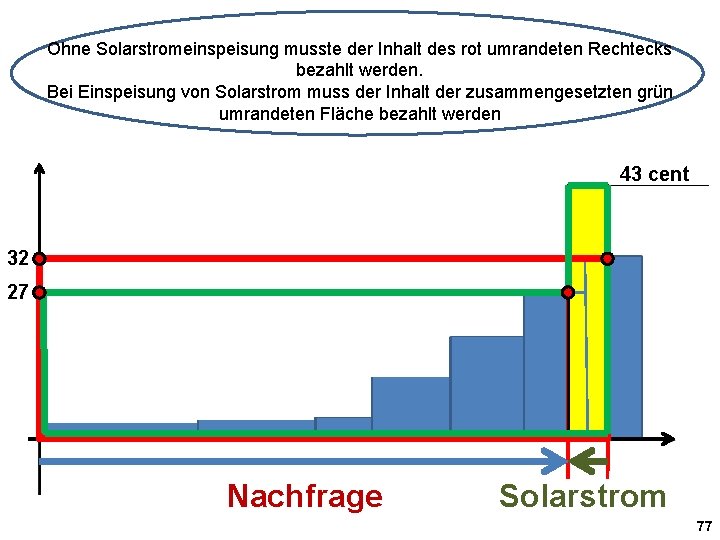 Ohne Solarstromeinspeisung musste der Inhalt des rot umrandeten Rechtecks bezahlt werden.
Bei Einspeisung von Solarstrom muss der Inhalt der zusammengesetzten grün umrandeten Fläche bezahlt werden

43 cent

32

27

Nachfrage

Solarstrom

77